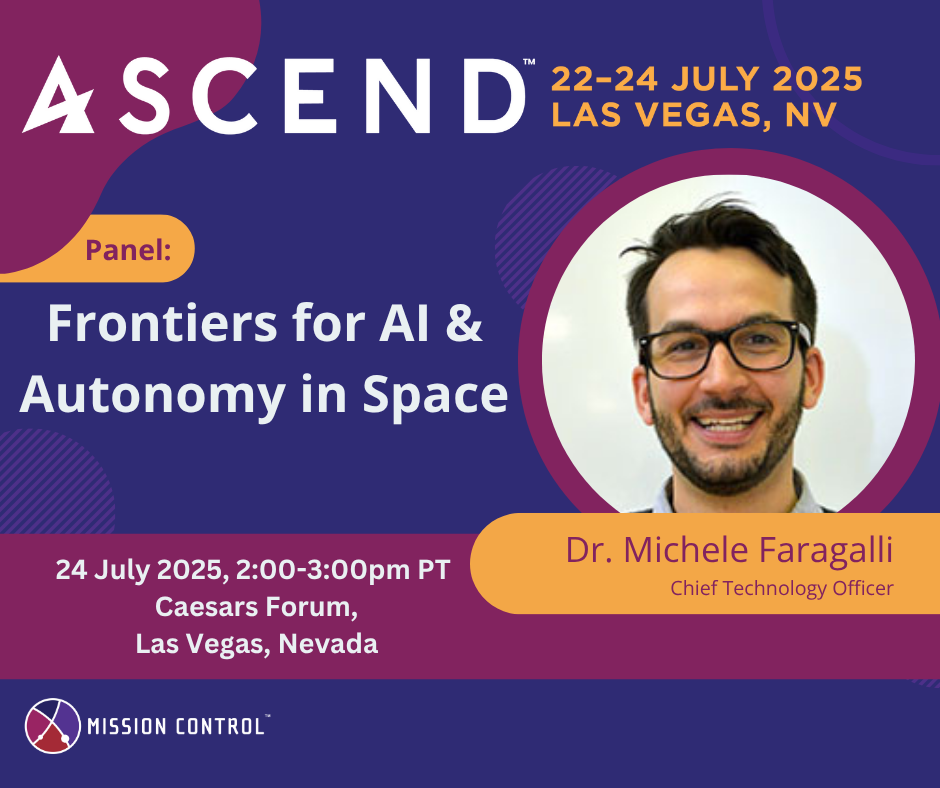 ASCEND™ 22-24 JULY 2025
LAS VEGAS, NV

Panel:

Frontiers for AI & Autonomy in Space

Dr. Michele Faragalli
Chief Technology Officer

24 July 2025, 2:00-3:00pm PT
Caesars Forum,
Las Vegas, Nevada

MISSION CONTROL™